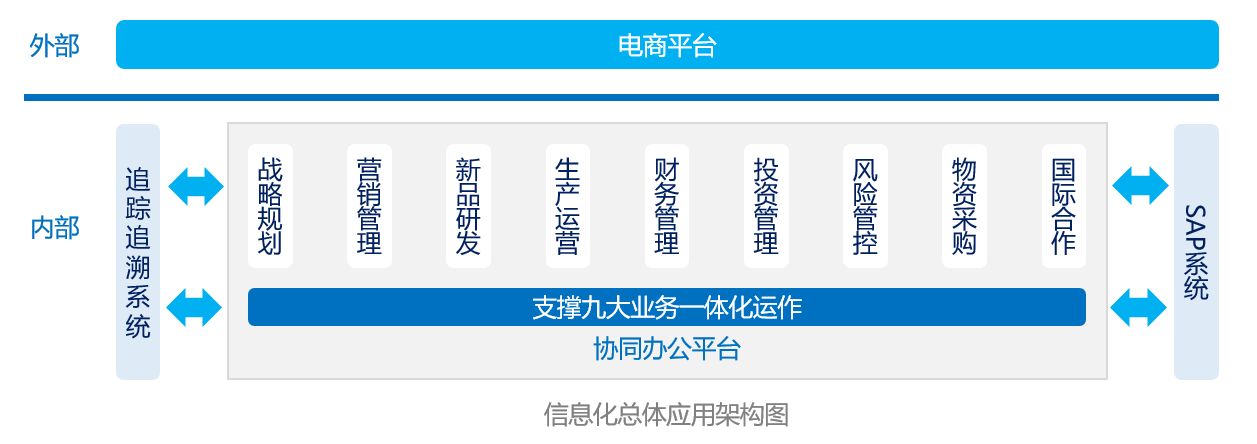 外部

电商平台

内部

追踪追溯系统

战略规划

营销管理

新品研发

生产运营

财务管理

投资管理

风险管控

物资采购

国际合作

支撑九大业务一体化运作

协同办公平台

SAP系统

信息化总体应用架构图